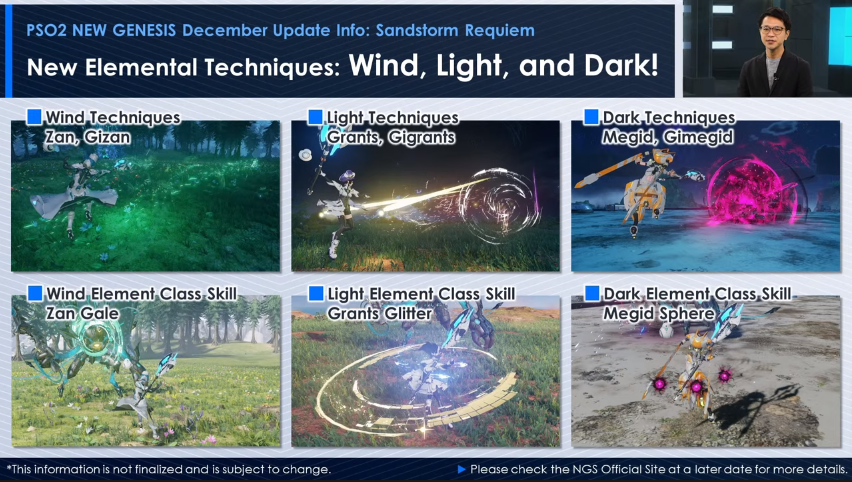 PSO2 NEW GENESIS December Update Info: Sandstorm Requiem

New Elemental Techniques: Wind, Light, and Dark!

Wind Techniques
Zan, Gizan

Light Techniques
Grants, Gigrants

Dark Techniques
Megid, Gimegid

Wind Element Class Skill
Zan Gale

Light Element Class Skill
Grants Glitter

Dark Element Class Skill
Megid Sphere

*This information is not finalized and is subject to change.

▶ Please check the NGS Official Site at a later date for more details.